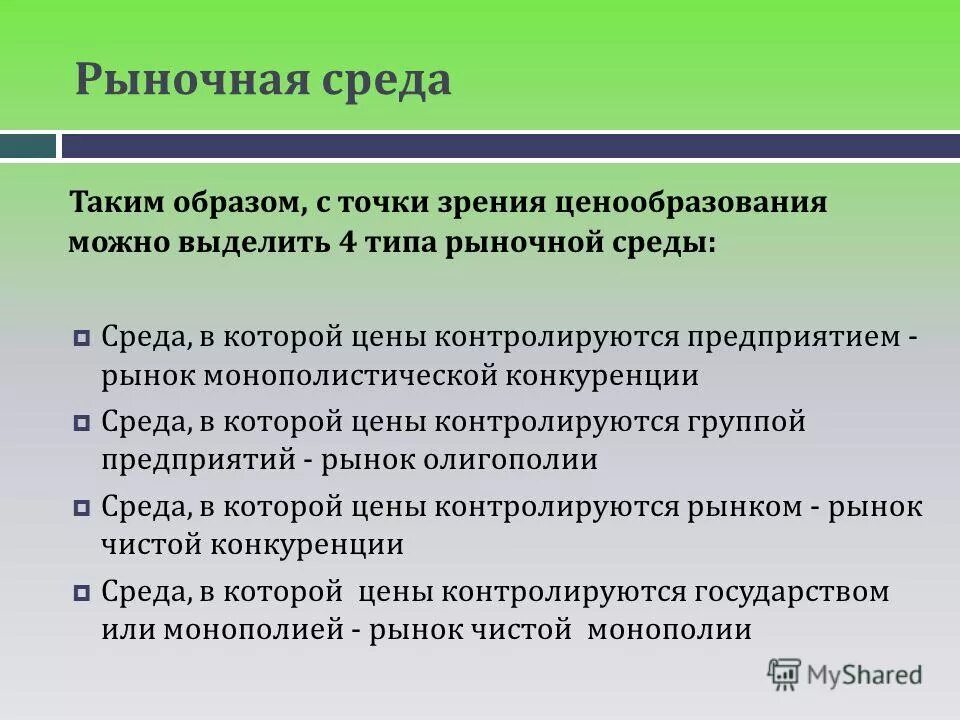 Рыночная среда

Таким образом, с точки зрения ценообразования можно выделить 4 типа рыночной среды:

Среда, в которой цены контролируются предприятием - рынок монополистической конкуренции

Среда, в которой цены контролируются группой предприятий - рынок олигополии

Среда, в которой цены контролируются рынком - рынок чистой конкуренции

Среда, в которой  цены контролируются государством или монополией - рынок чистой  монополии

MyShared